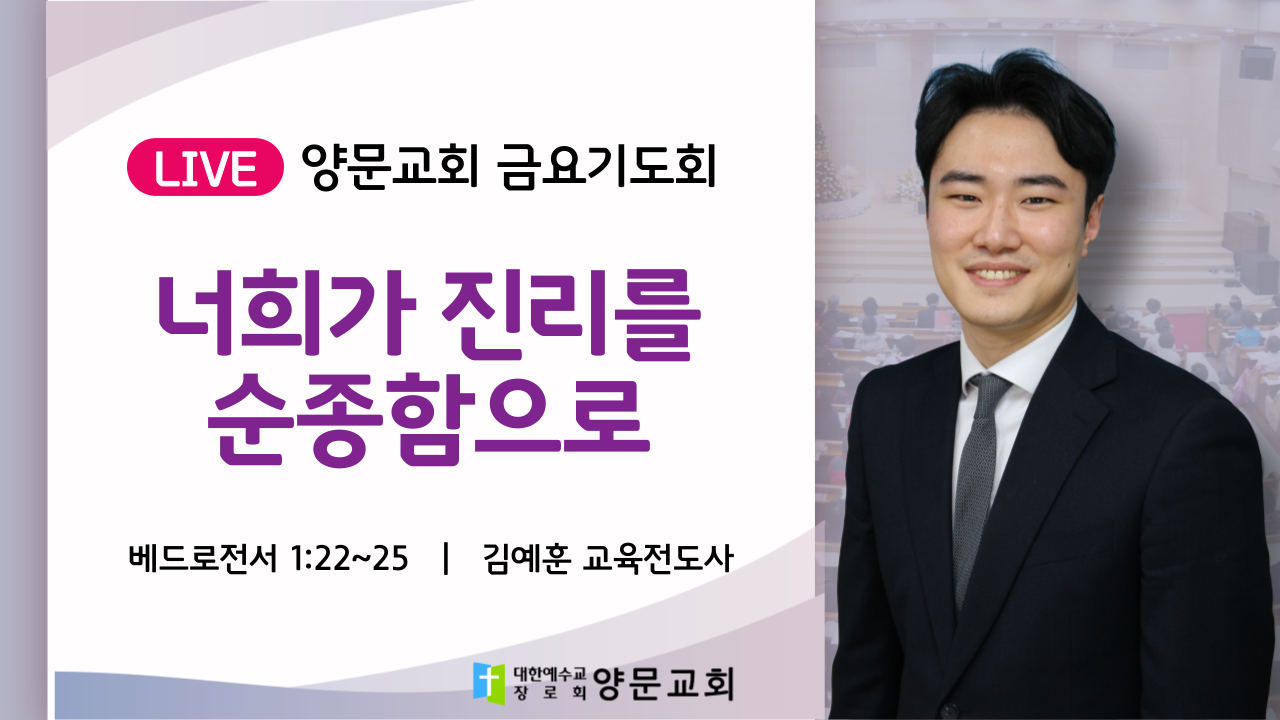 LIVE 양문교회 금요기도회

너희가 진리를 순종함으로

베드로전서 1:22~25 | 김예훈 교육전도사

대한예수교 장로회 양문교회